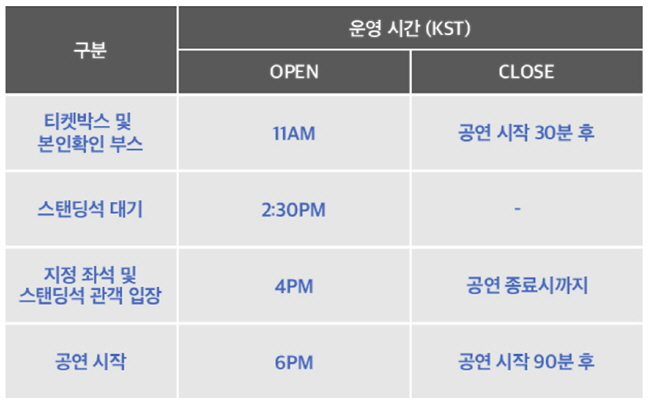 | 구분 | 운영 시간 (KST) | |
|---|---|---|
| | OPEN | CLOSE |
| 티켓박스 및 본인확인 부스 | 11AM | 공연 시작 30분 후 |
| 스탠딩석 대기 | 2:30PM | - |
| 지정 좌석 및 스탠딩석 관객 입장 | 4PM | 공연 종료시까지 |
| 공연 시작 | 6PM | 공연 시작 90분 후 |